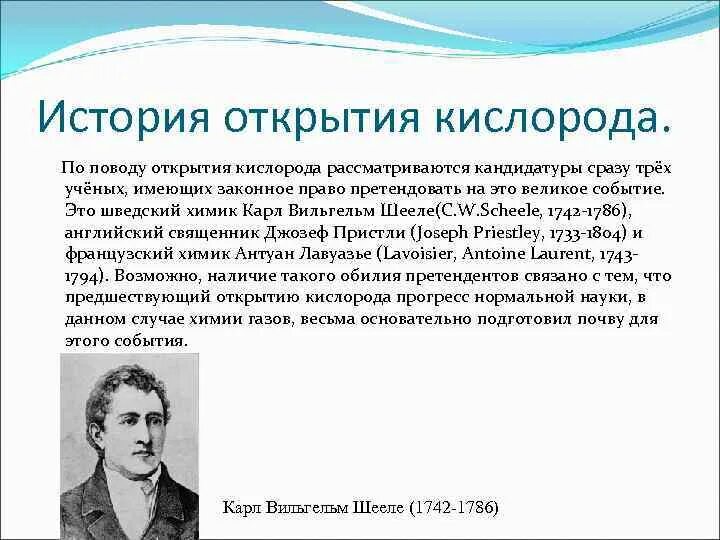 История открытия кислорода.

По поводу открытия кислорода рассматриваются кандидатуры сразу трёх учёных, имеющих законное право претендовать на это великое событие. Это шведский химик Карл Вильгельм Шееле(C.W.Scheele, 1742-1786), английский священник Джозеф Пристли (Joseph Priestley, 1733-1804) и французский химик Антуан Лавуазье (Lavoisier, Antoine Laurent, 1743-1794). Возможно, наличие такого обилия претендентов связано с тем, что предшествующий открытию кислорода прогресс нормальной науки, в данном случае химии газов, весьма основательно подготовил почву для этого события.

Карл Вильгельм Шееле (1742-1786)